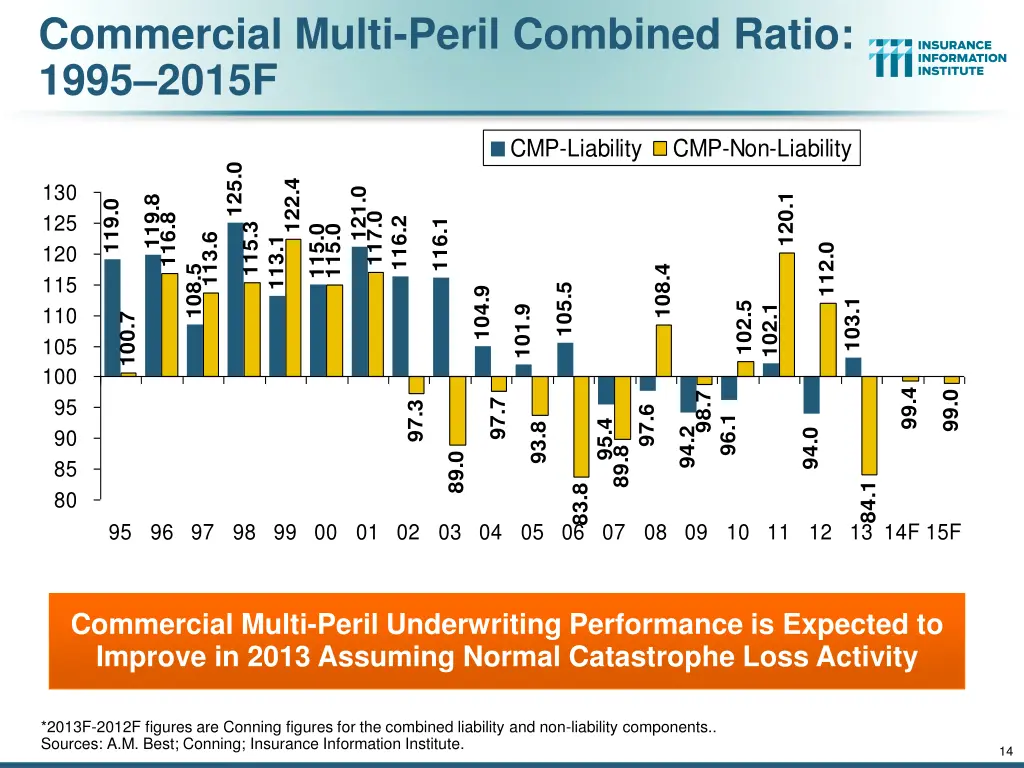 Commercial Multi-Peril Combined Ratio: 1995–2015F

INSURANCE INFORMATION INSTITUTE

CMP-Liability CMP-Non-Liability

130
125
120
115
110
105
100
95
90
85
80

119.0
100.7
119.8
116.8
108.5
113.6
125.0
115.3
113.1
122.4
115.0
115.0
121.0
117.0
116.2
97.3
116.1
89.0
104.9
97.7
101.9
93.8
105.5
83.8
95.4
89.8
97.6
108.4
94.2
98.7
96.1
102.5
102.1
120.1
94.0
112.0
103.1
84.1
99.4
99.0

95 96 97 98 99 00 01 02 03 04 05 06 07 08 09 10 11 12 13 14F 15F

Commercial Multi-Peril Underwriting Performance is Expected to Improve in 2013 Assuming Normal Catastrophe Loss Activity

*2013F-2012F figures are Conning figures for the combined liability and non-liability components..
Sources: A.M. Best; Conning; Insurance Information Institute.

14